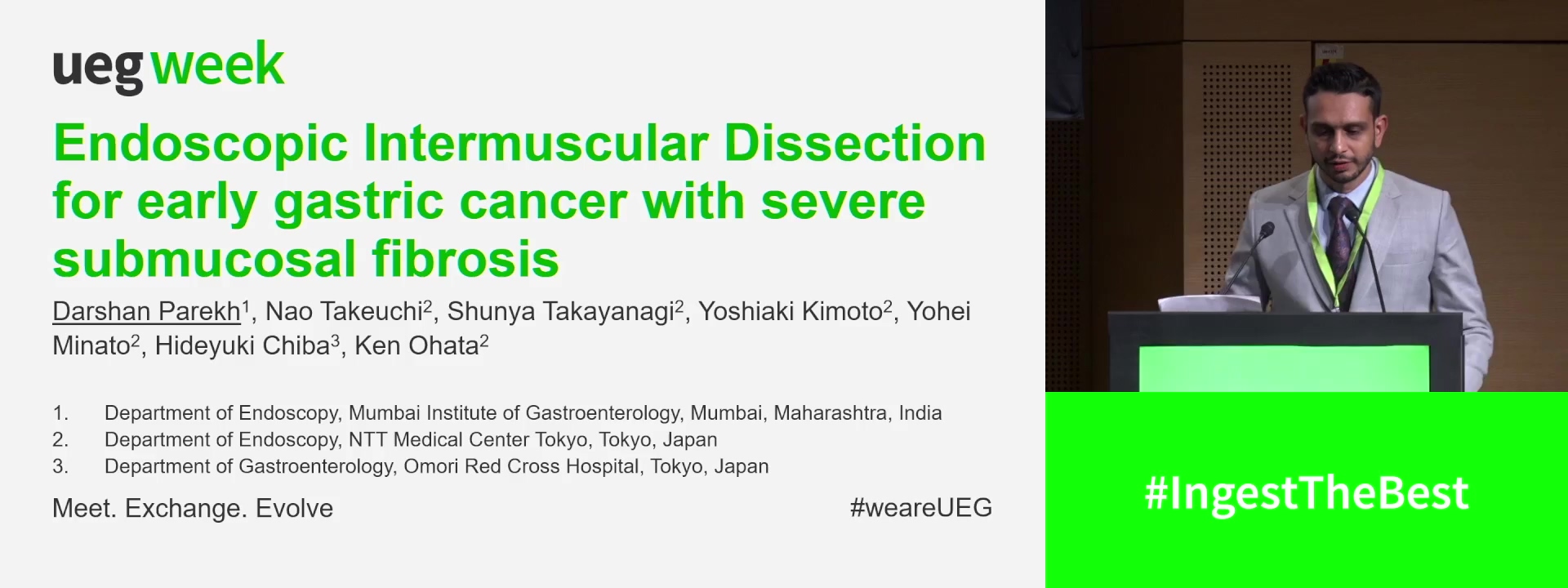 ueg week

Endoscopic Intermuscular Dissection for early gastric cancer with severe submucosal fibrosis

Darshan Parekh$^1$, Nao Takeuchi$^2$, Shunya Takayanagi$^2$, Yoshiaki Kimoto$^2$, Yohei Minato$^2$, Hideyuki Chiba$^3$, Ken Ohata$^2$

1. Department of Endoscopy, Mumbai Institute of Gastroenterology, Mumbai, Maharashtra, India
2. Department of Endoscopy, NTT Medical Center Tokyo, Tokyo, Japan
3. Department of Gastroenterology, Omori Red Cross Hospital, Tokyo, Japan

Meet. Exchange. Evolve

#weareUEG

#IngestTheBest